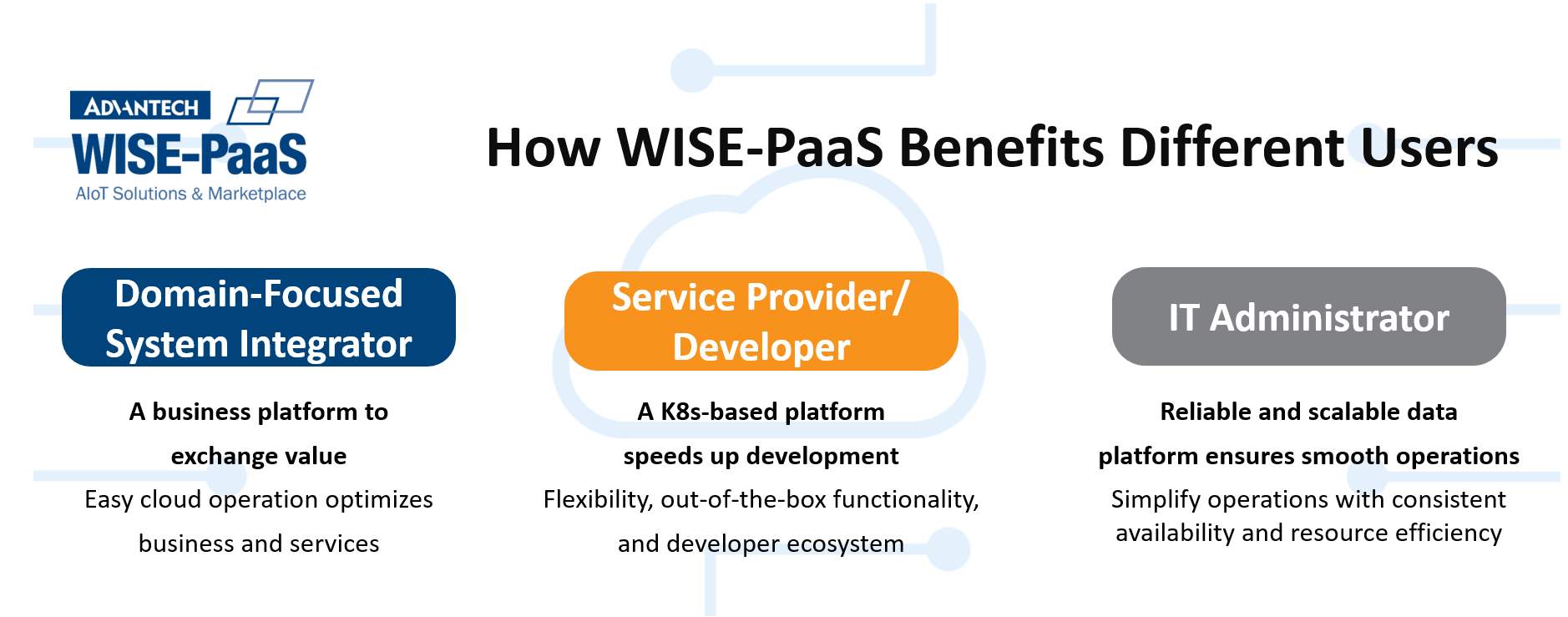 ADVANTECH
WISE-PaaS
AIoT Solutions & Marketplace

How WISE-PaaS Benefits Different Users

Domain-Focused System Integrator

A business platform to exchange value

Easy cloud operation optimizes business and services

Service Provider/ Developer

A K8s-based platform speeds up development

Flexibility, out-of-the-box functionality, and developer ecosystem

IT Administrator

Reliable and scalable data platform ensures smooth operations

Simplify operations with consistent availability and resource efficiency